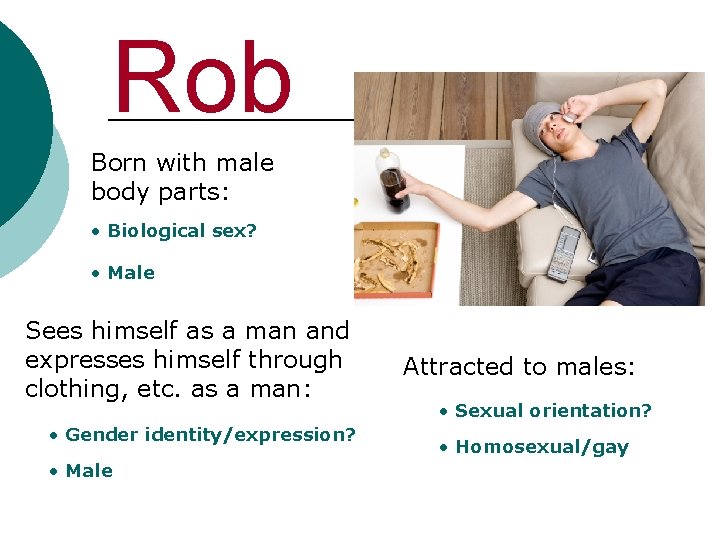 Rob

Born with male body parts:

• Biological sex?
• Male

Sees himself as a man and expresses himself through clothing, etc. as a man:

• Gender identity/expression?
• Male

Attracted to males:

• Sexual orientation?
• Homosexual/gay